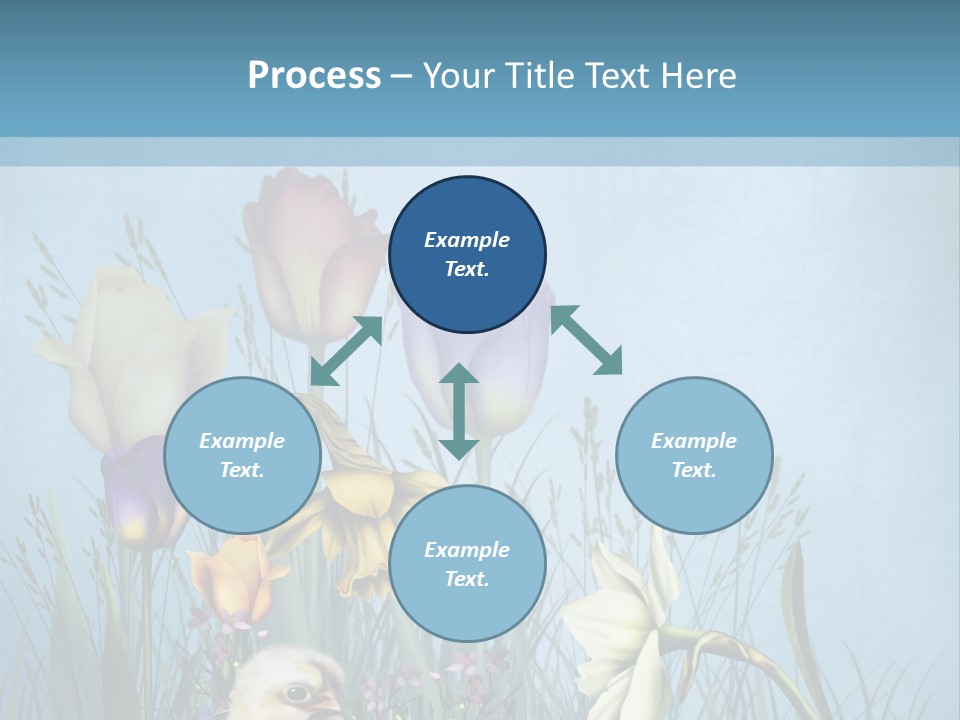 Process – Your Title Text Here

Example Text.

Example Text.

Example Text.

Example Text.